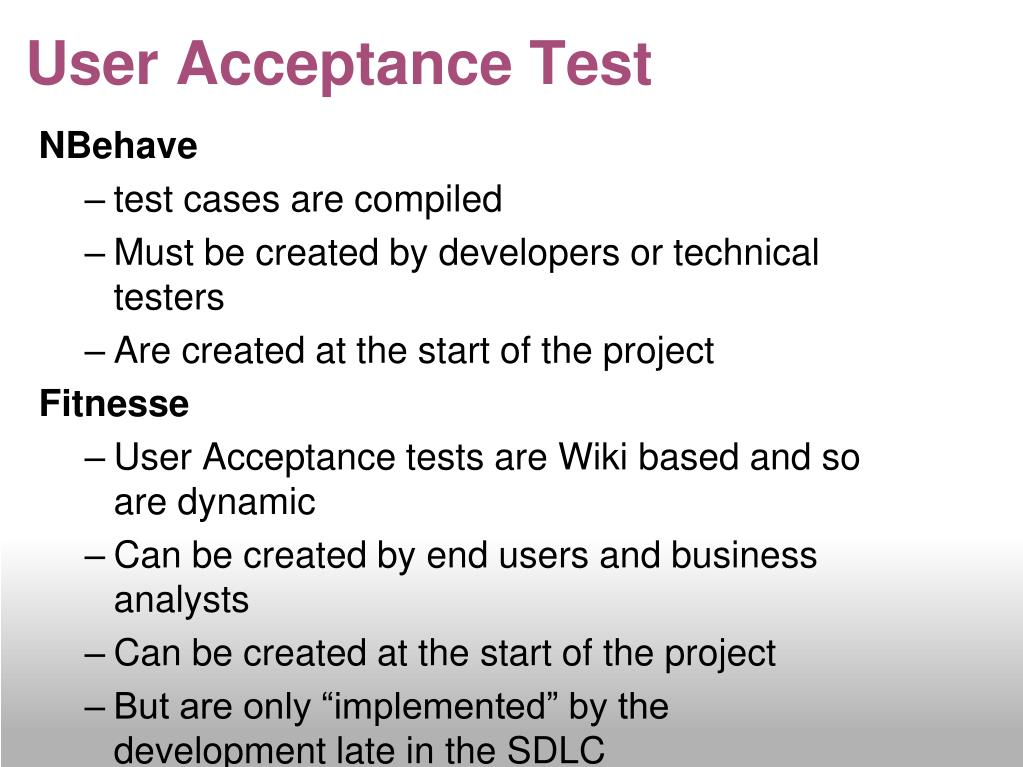 User Acceptance Test

NBehave

– test cases are compiled

– Must be created by developers or technical testers

– Are created at the start of the project

Fitnesse

– User Acceptance tests are Wiki based and so are dynamic

– Can be created by end users and business analysts

– Can be created at the start of the project

– But are only “implemented” by the development late in the SDLC